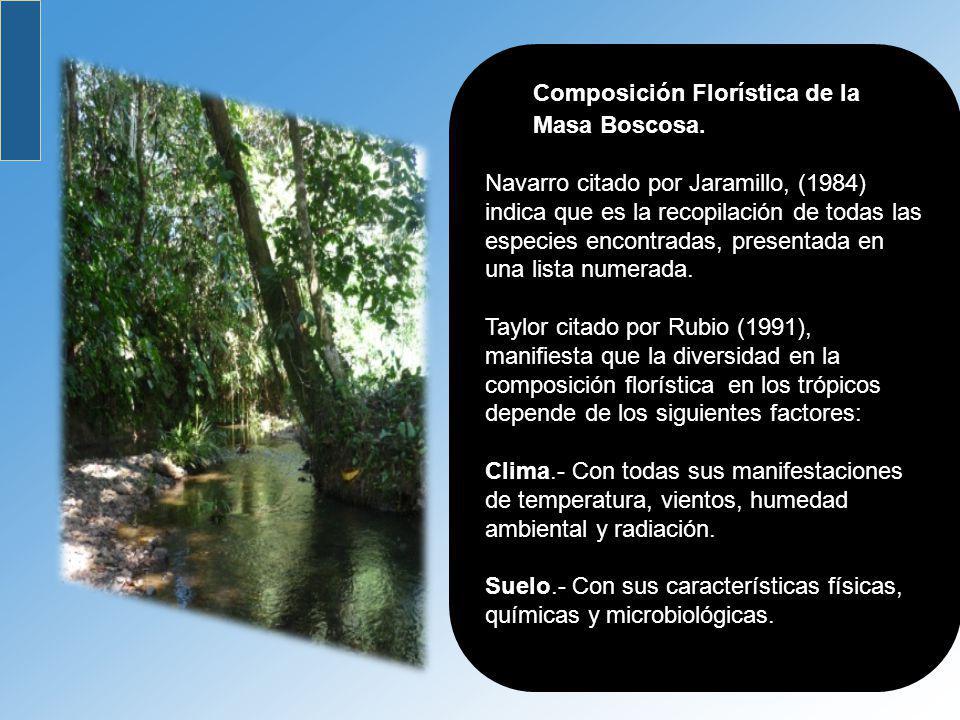 Composición Florística de la Masa Boscosa.

Navarro citado por Jaramillo, (1984) indica que es la recopilación de todas las especies encontradas, presentada en una lista numerada.

Taylor citado por Rubio (1991), manifiesta que la diversidad en la composición florística en los trópicos depende de los siguientes factores:

Clima.- Con todas sus manifestaciones de temperatura, vientos, humedad ambiental y radiación.

Suelo.- Con sus características físicas, químicas y microbiológicas.